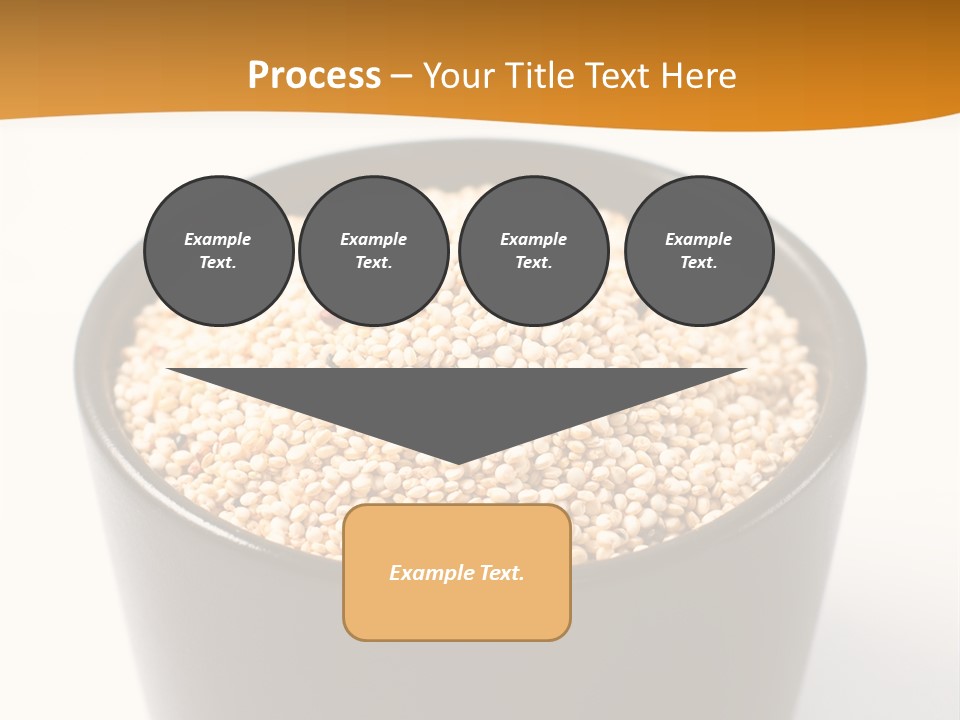 Process – Your Title Text Here

Example Text.

Example Text.

Example Text.

Example Text.

Example Text.